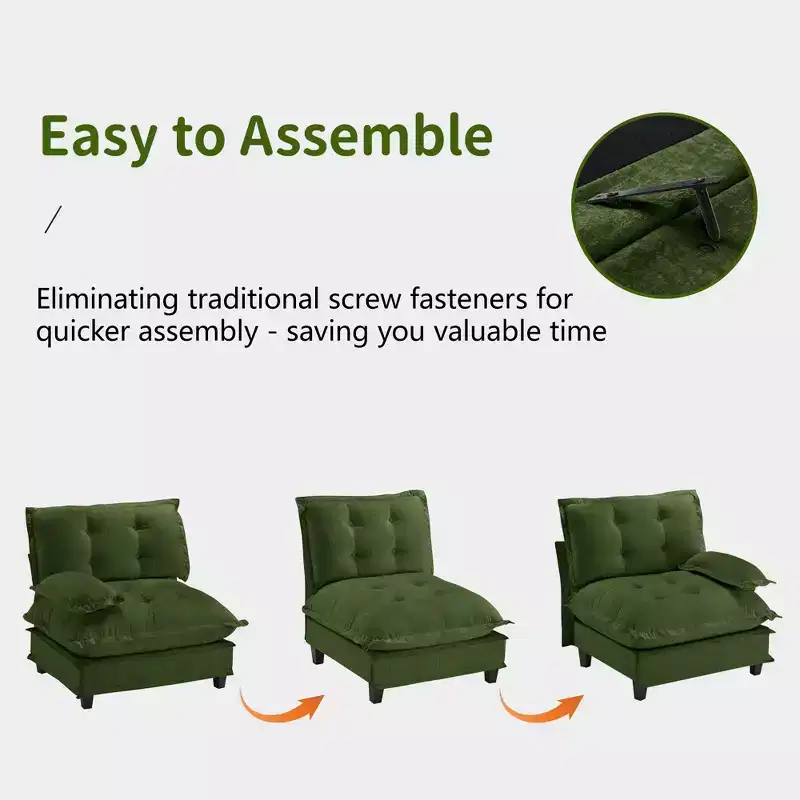 Easy to Assemble

/

Eliminating traditional screw fasteners for quicker assembly - saving you valuable time